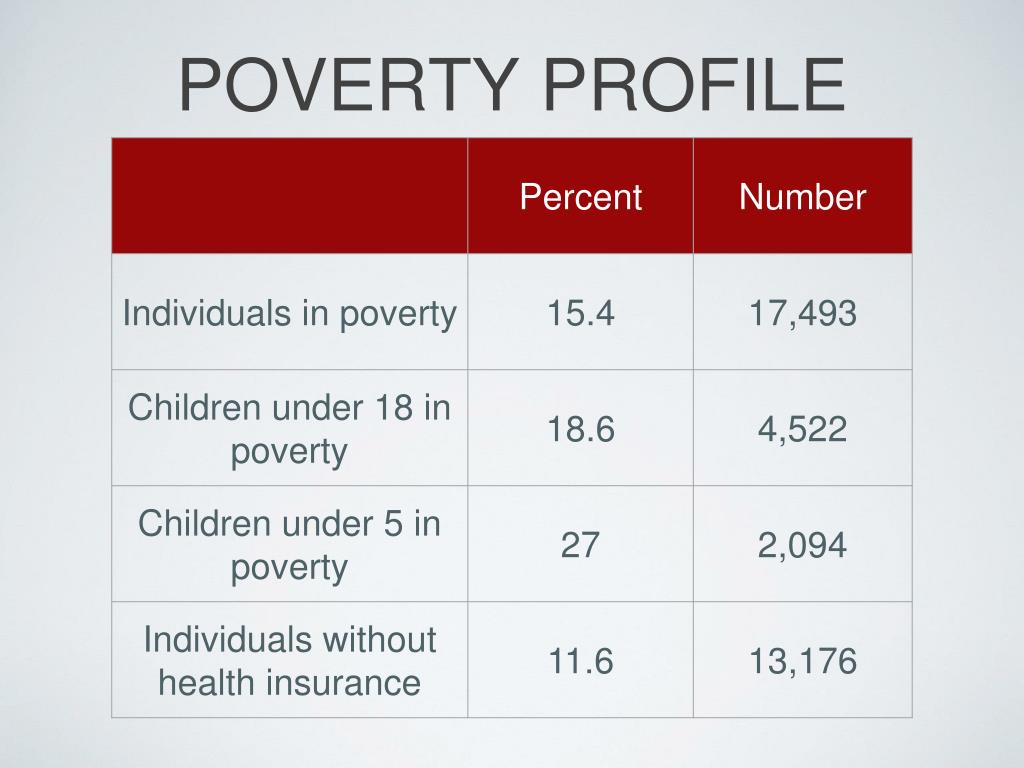 POVERTY PROFILE

| | Percent | Number |
|---|---|---|
| Individuals in poverty | 15.4 | 17,493 |
| Children under 18 in poverty | 18.6 | 4,522 |
| Children under 5 in poverty | 27 | 2,094 |
| Individuals without health insurance | 11.6 | 13,176 |